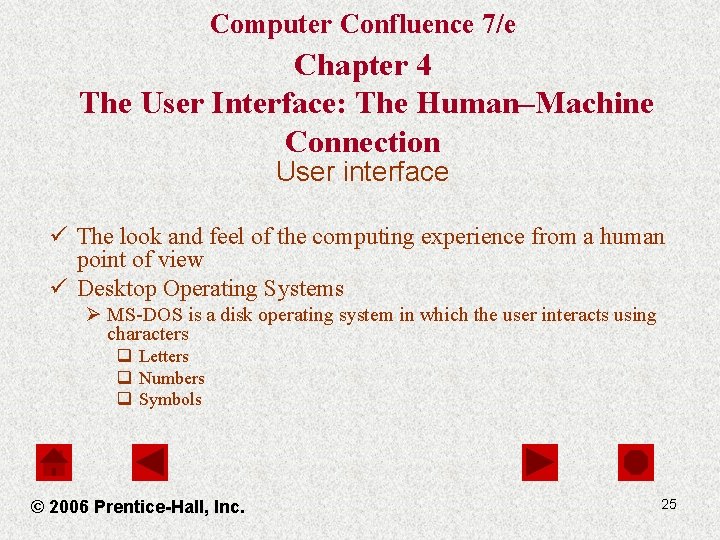 Computer Confluence 7/e
Chapter 4
The User Interface: The Human–Machine Connection
User interface

✓ The look and feel of the computing experience from a human point of view
✓ Desktop Operating Systems
➢ MS-DOS is a disk operating system in which the user interacts using characters
❑ Letters
❑ Numbers
❑ Symbols

© 2006 Prentice-Hall, Inc.
25